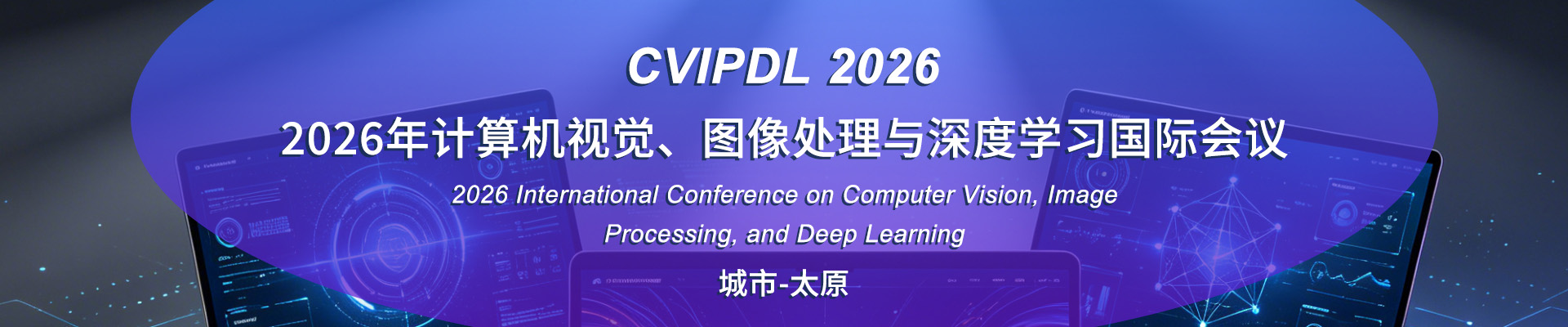 CVIPDL 2026

2026年计算机视觉、图像处理与深度学习国际会议

2026 International Conference on Computer Vision, Image Processing, and Deep Learning

城市-太原